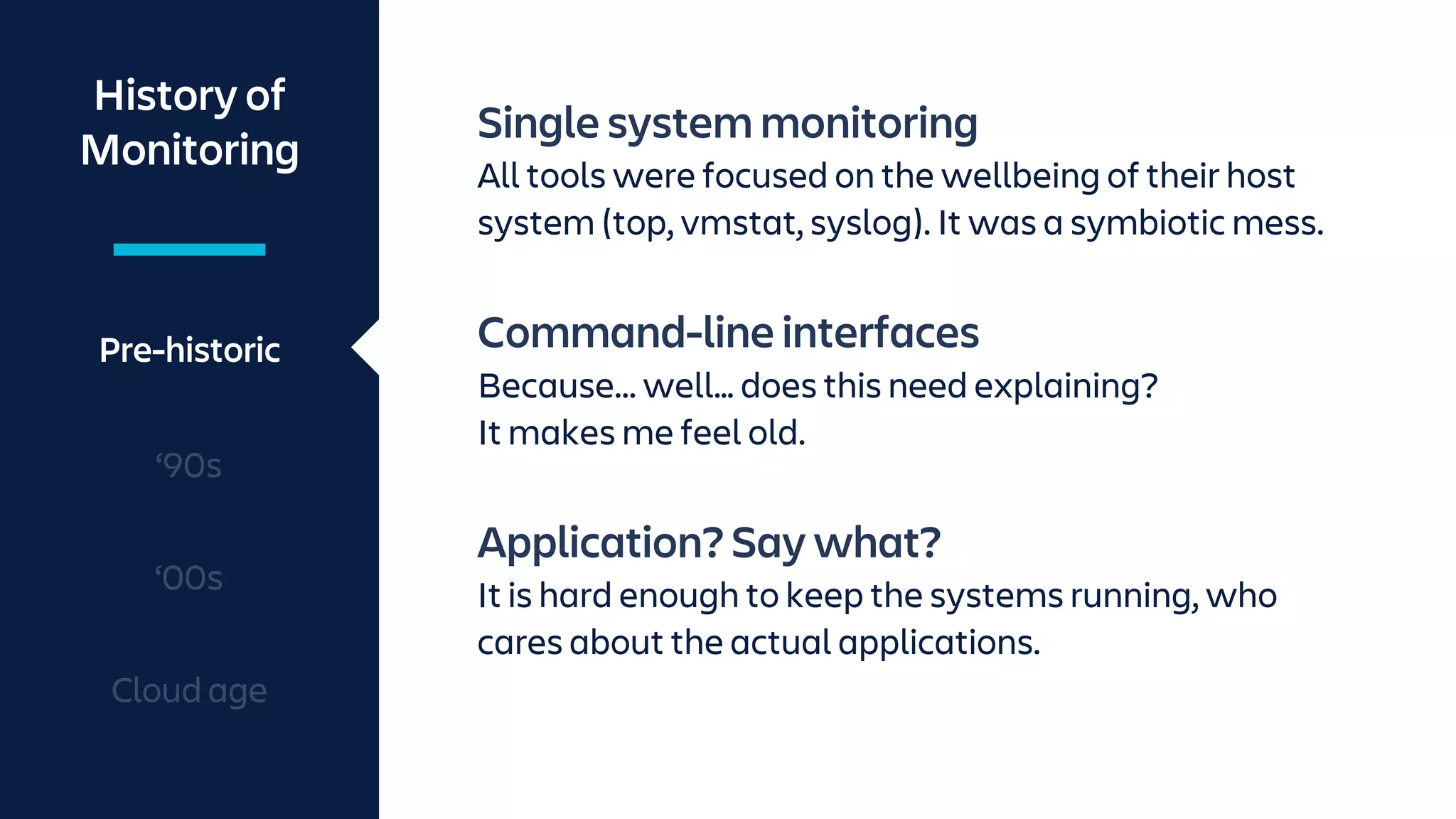 History of Monitoring

Pre-historic

‘90s

‘00s

Cloud age

Single system monitoring
All tools were focused on the wellbeing of their host system (top, vmstat, syslog). It was a symbiotic mess.

Command-line interfaces
Because... well... does this need explaining?
It makes me feel old.

Application? Say what?
It is hard enough to keep the systems running, who cares about the actual applications.